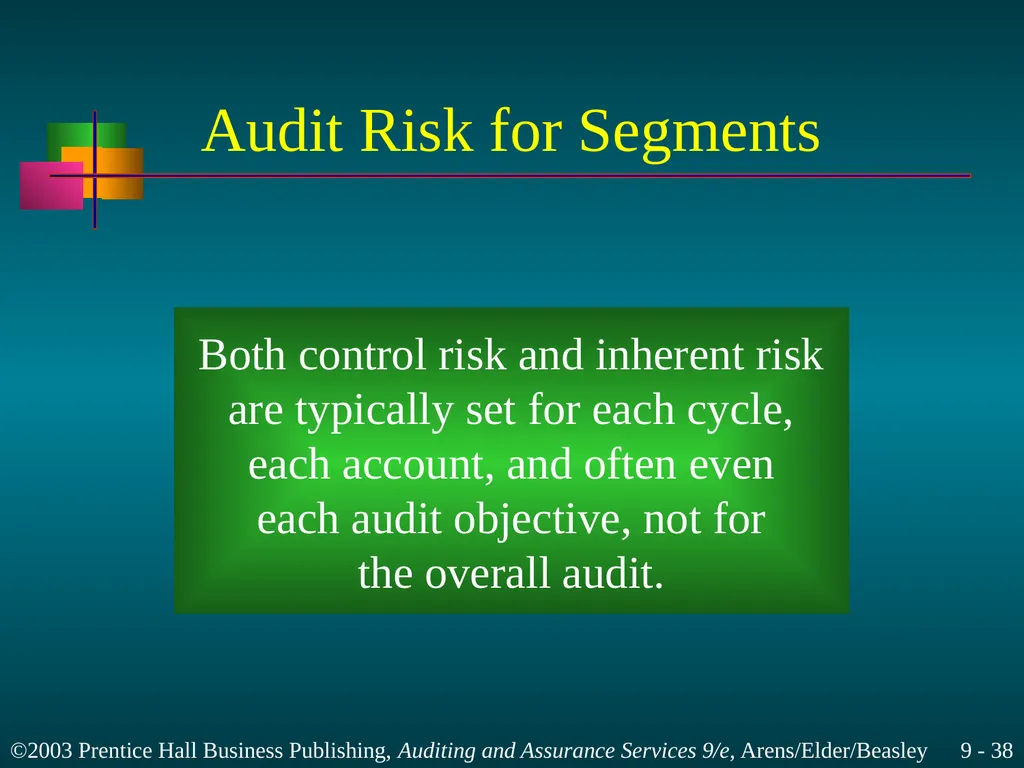 Audit Risk for Segments

Both control risk and inherent risk are typically set for each cycle, each account, and often even each audit objective, not for the overall audit.

©2003 Prentice Hall Business Publishing, Auditing and Assurance Services 9/e, Arens/Elder/Beasley 9 - 38